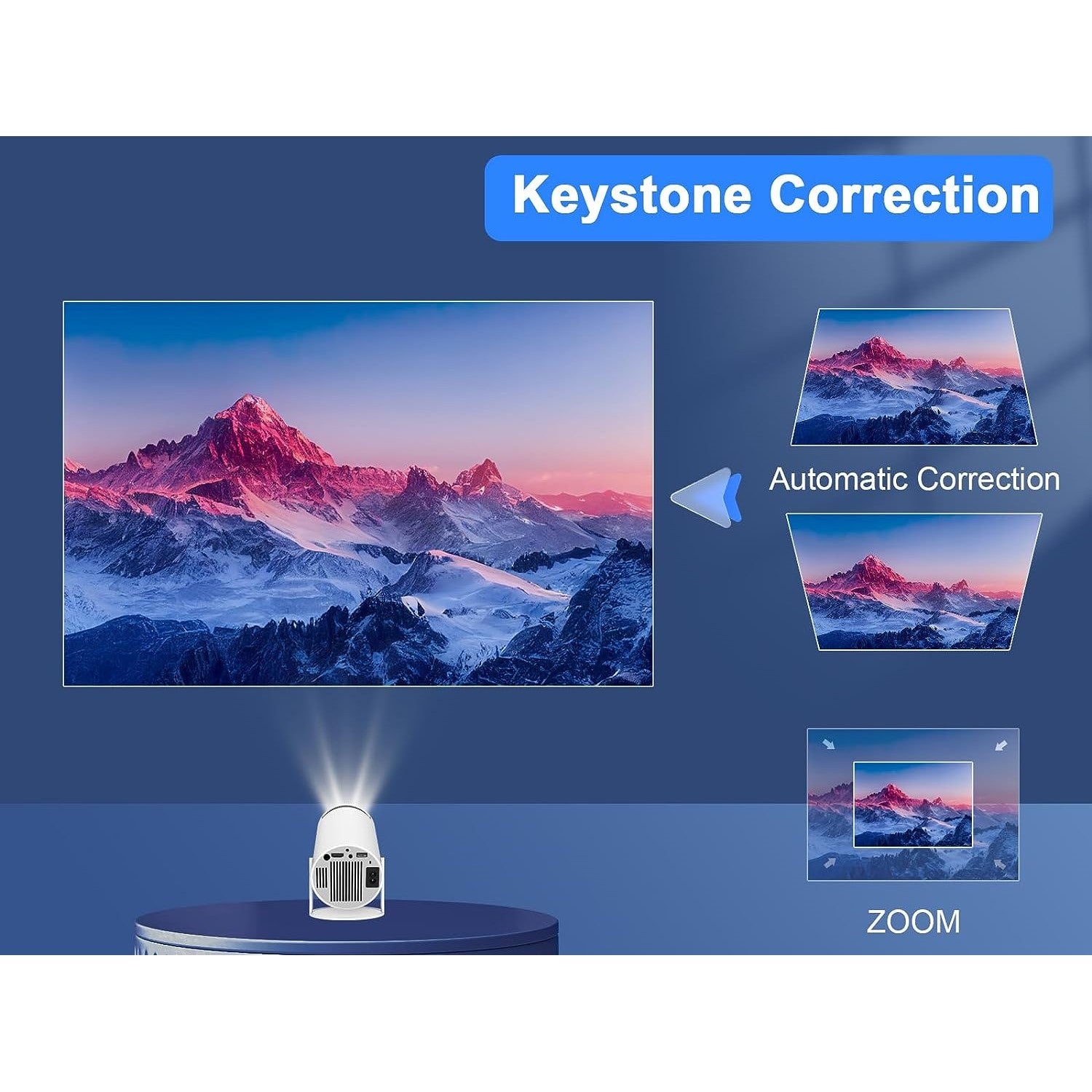 Keystone Correction

Automatic Correction

ZOOM